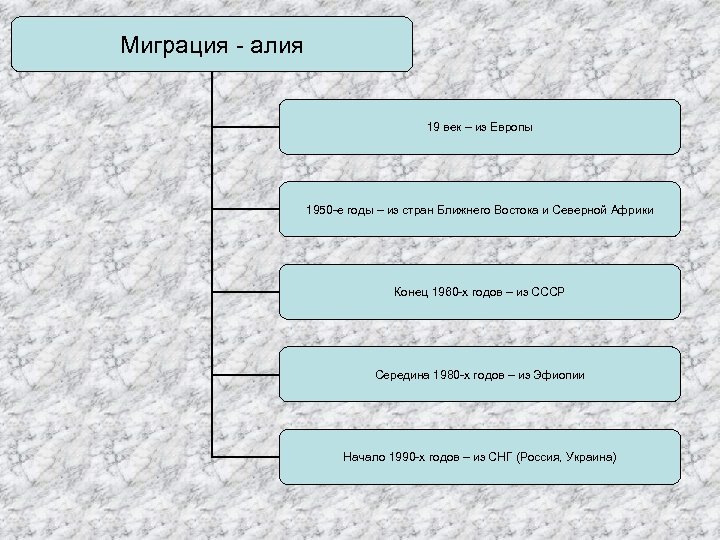 Миграция - алия

19 век – из Европы

1950-е годы – из стран Ближнего Востока и Северной Африки

Конец 1960-х годов – из СССР

Середина 1980-х годов – из Эфиопии

Начало 1990-х годов – из СНГ (Россия, Украина)